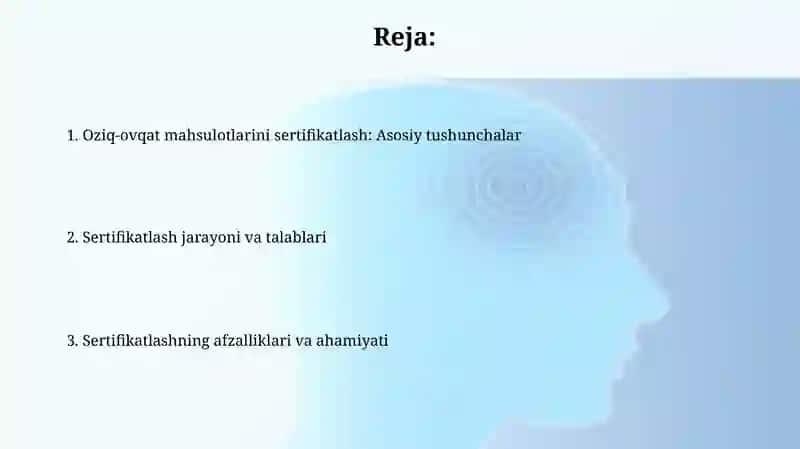 Reja:

1. Oziq-ovqat mahsulotlarini sertifikatlash: Asosiy tushunchalar

2. Sertifikatlash jarayoni va talablari

3. Sertifikatlashning afzalliklari va ahamiyati